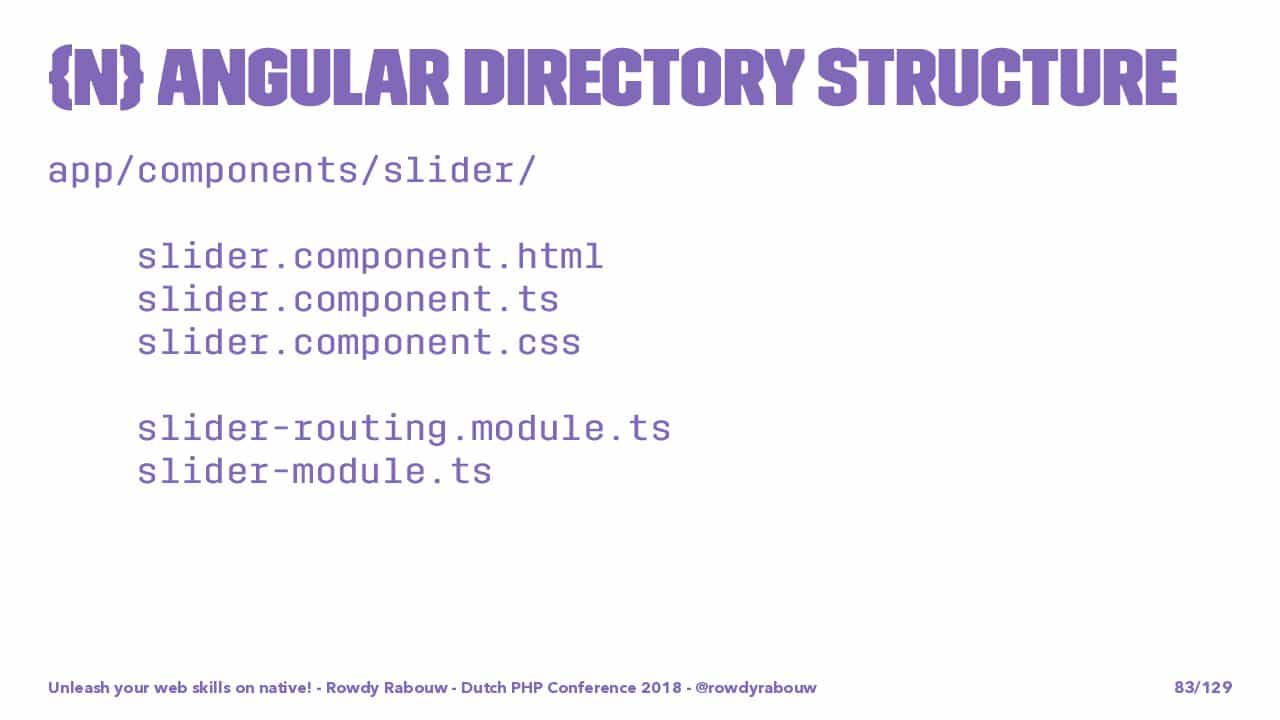 {N} ANGULAR DIRECTORY STRUCTURE

app/components/slider/

slider.component.html
slider.component.ts
slider.component.css

slider-routing.module.ts
slider-module.ts

Unleash your web skills on native! - Rowdy Rabouw - Dutch PHP Conference 2018 - @rowdyrabouw

83/129